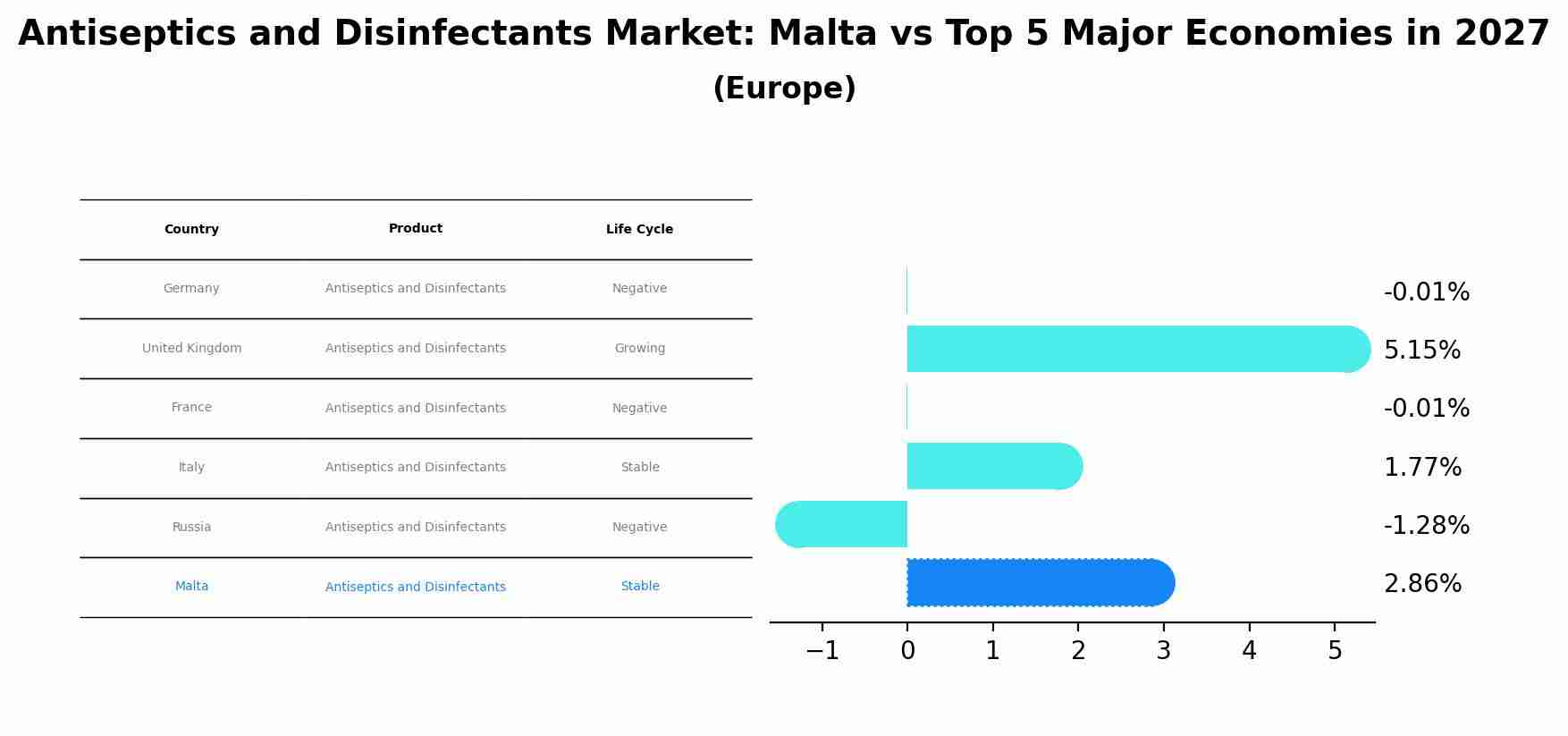 Antiseptics and Disinfectants Market: Malta vs Top 5 Major Economies in 2027
(Europe)

| Country | Product | Life Cycle |
|---|---|---|
| Germany | Antiseptics and Disinfectants | Negative |
| United Kingdom | Antiseptics and Disinfectants | Growing |
| France | Antiseptics and Disinfectants | Negative |
| Italy | Antiseptics and Disinfectants | Stable |
| Russia | Antiseptics and Disinfectants | Negative |
| Malta | Antiseptics and Disinfectants | Stable |

-0.01%
5.15%
-0.01%
1.77%
-1.28%
2.86%

−1 0 1 2 3 4 5